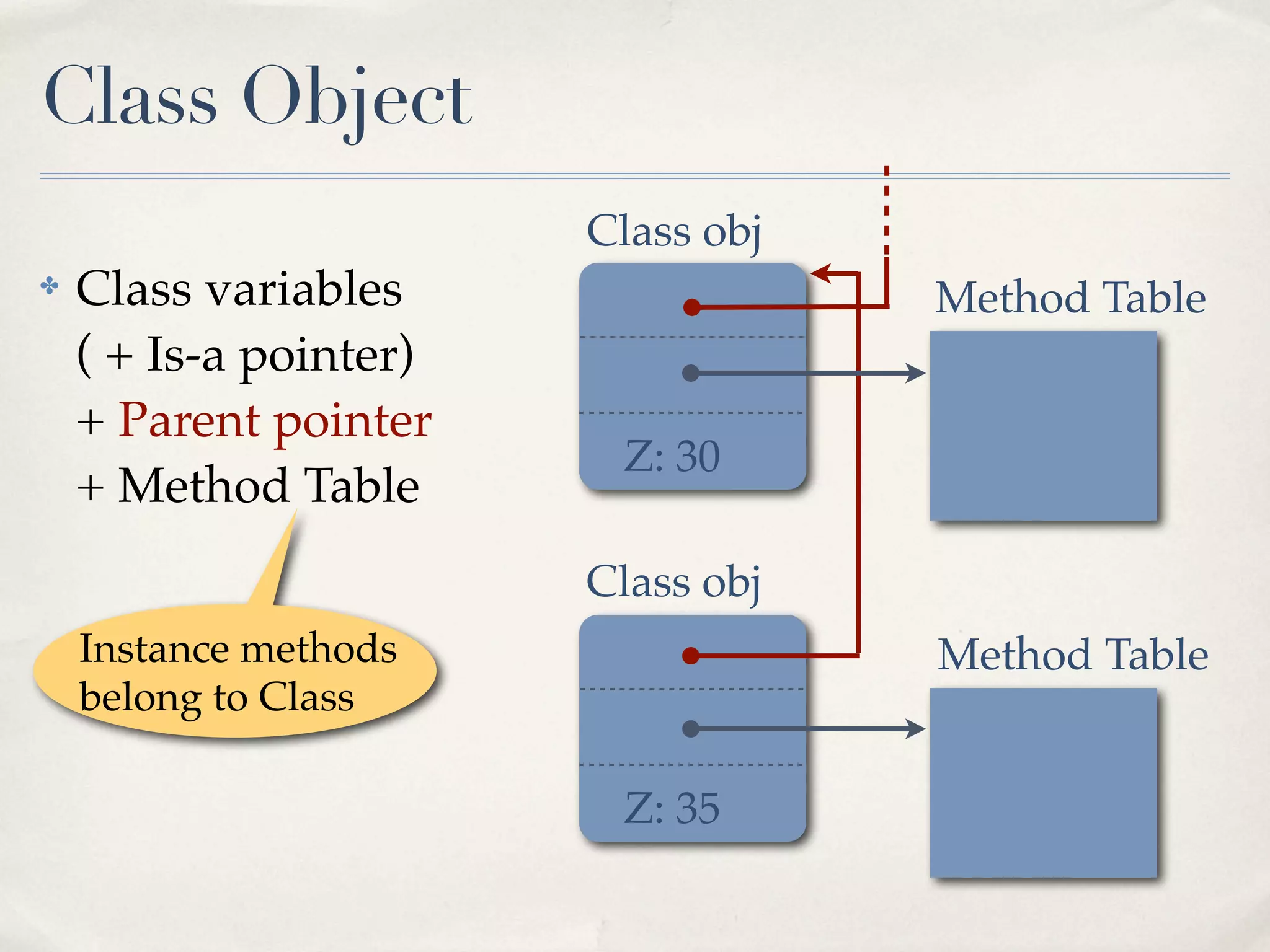 Class Object

Class variables
( + Is-a pointer)
+ Parent pointer
+ Method Table

Instance methods belong to Class

Class obj

Z: 30

Method Table

Class obj

Z: 35

Method Table